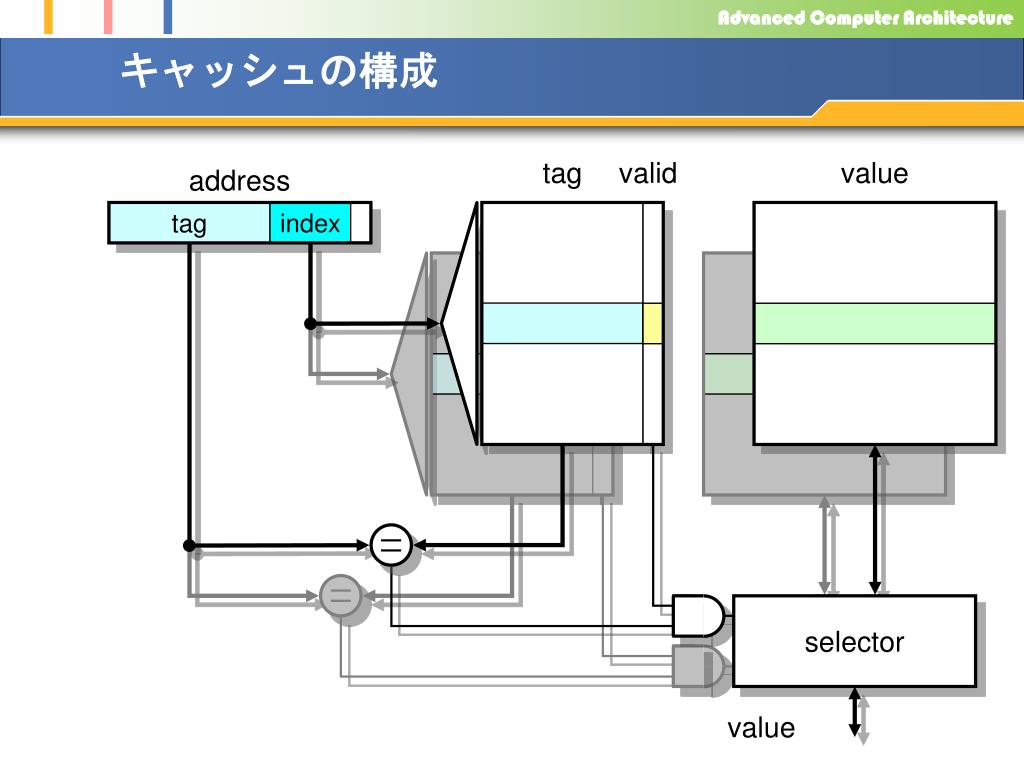 Advanced Computer Architecture

キャッシュの構成

address

tag

index

tag

valid

value

=

=

selector

value